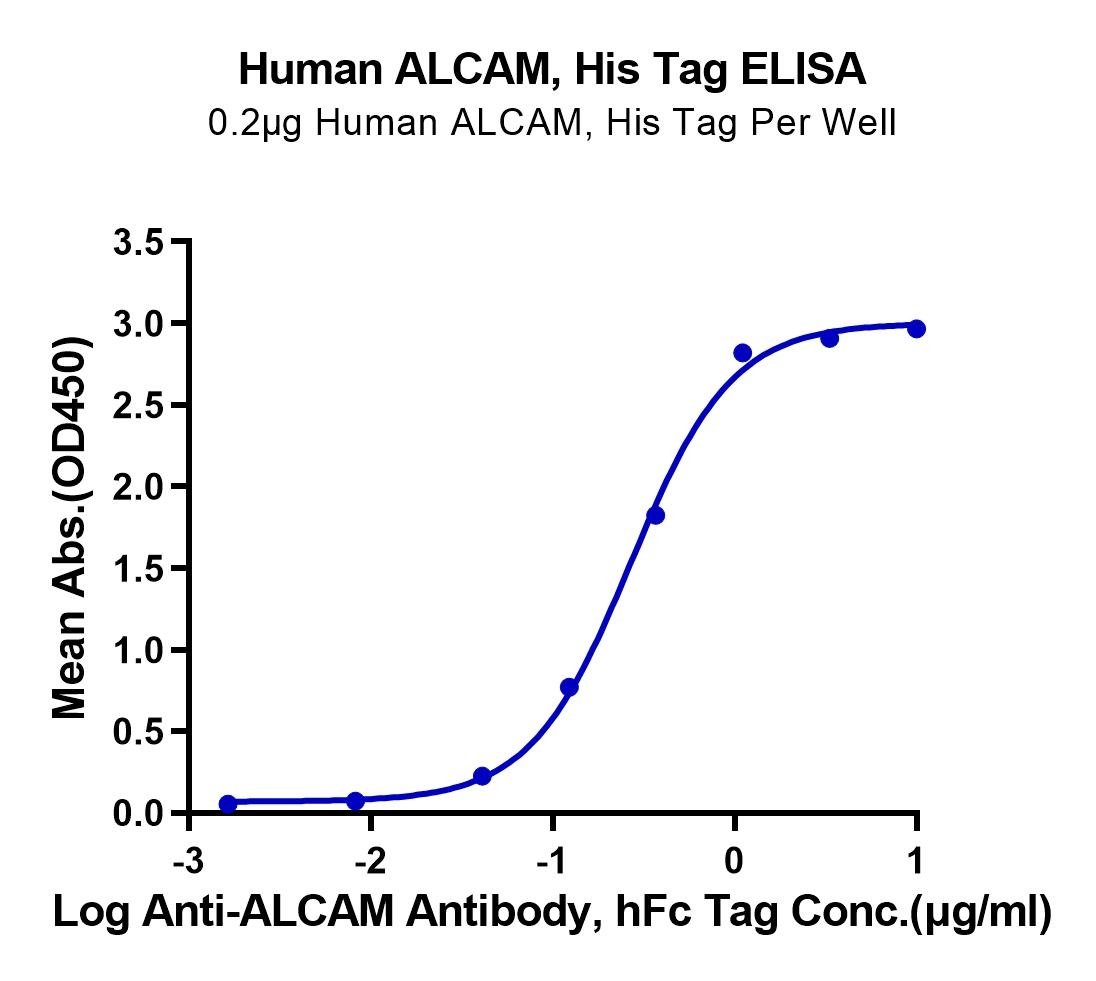 Human ALCAM, His Tag ELISA
0.2μg Human ALCAM, His Tag Per Well

Mean Abs.(OD450)

3.5
3.0
2.5
2.0
1.5
1.0
0.5
0.0

-3
-2
-1
0
1

Log Anti-ALCAM Antibody, hFc Tag Conc.(μg/ml)